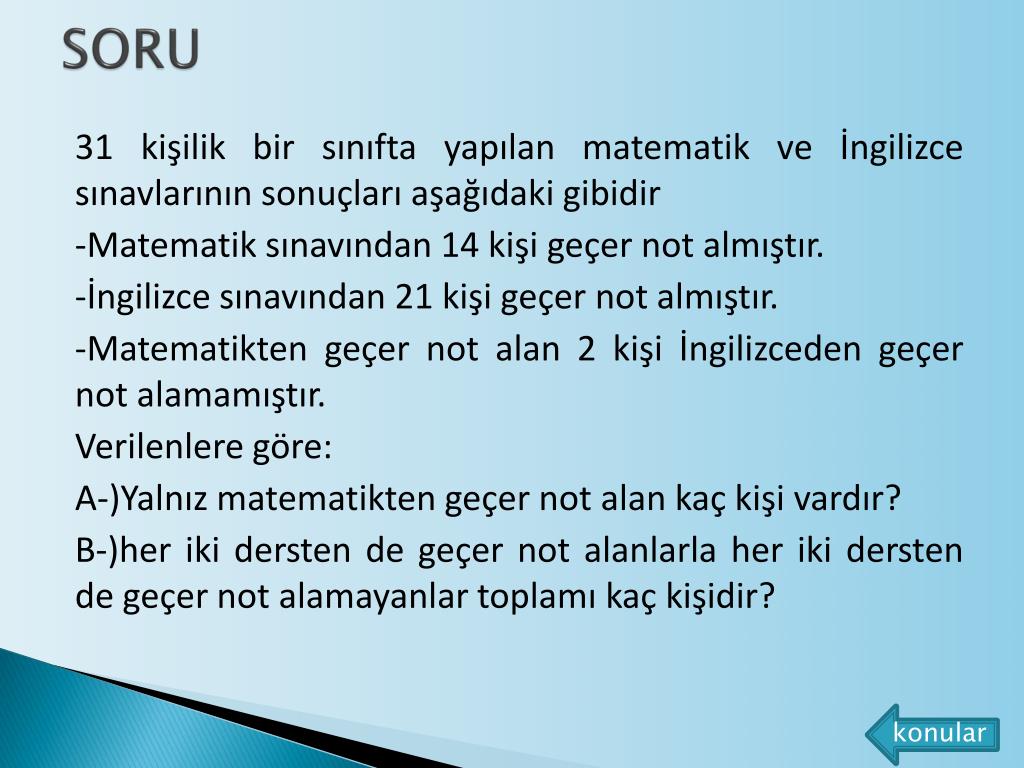 SORU

31 kişilik bir sınıfta yapılan matematik ve İngilizce sınavlarının sonuçları aşağıdaki gibidir

-Matematik sınavından 14 kişi geçer not almıştır.

-İngilizce sınavından 21 kişi geçer not almıştır.

-Matematikten geçer not alan 2 kişi İngilizceden geçer not alamamıştır.

Verilenlere göre:

A-)Yalnız matematikten geçer not alan kaç kişi vardır?

B-)her iki dersten de geçer not alanlarla her iki dersten de geçer not alamayanlar toplamı kaç kişidir?

konular